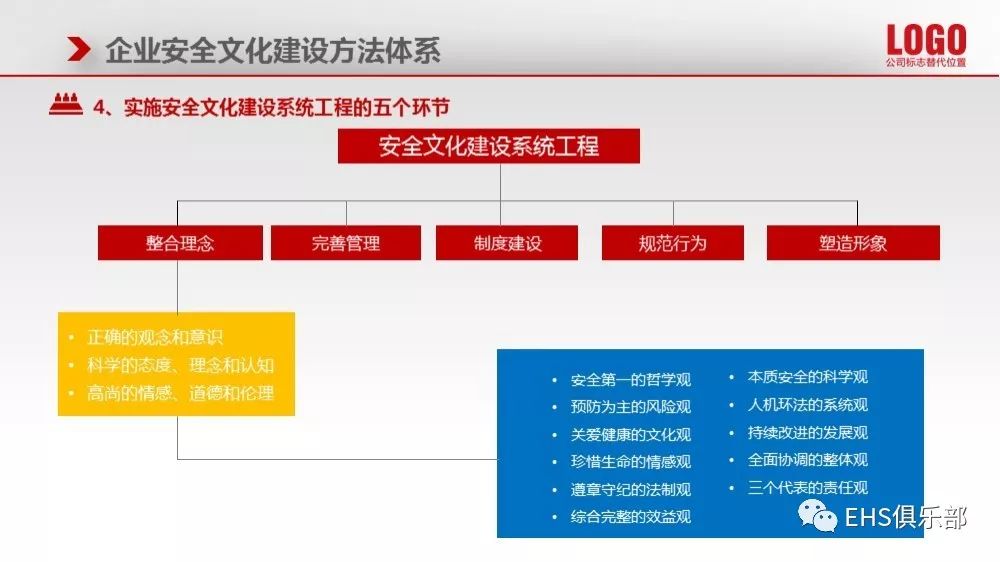 企业安全文化建设方法体系

LOGO
公司标志替代位置

4、实施安全文化建设系统工程的五个环节

安全文化建设系统工程

整合理念
完善管理
制度建设
规范行为
塑造形象

• 正确的观念和意识
• 科学的态度、理念和认知
• 高尚的情感、道德和伦理

• 安全第一的哲学观
• 预防为主的风险观
• 关爱健康的文化观
• 珍惜生命的情感观
• 遵章守纪的法制观
• 综合完整的效益观

• 本质安全的科学观
• 人机环法的系统观
• 持续改进的发展观
• 全面协调的整体观
• 三个代表的责任观

EHS俱乐部